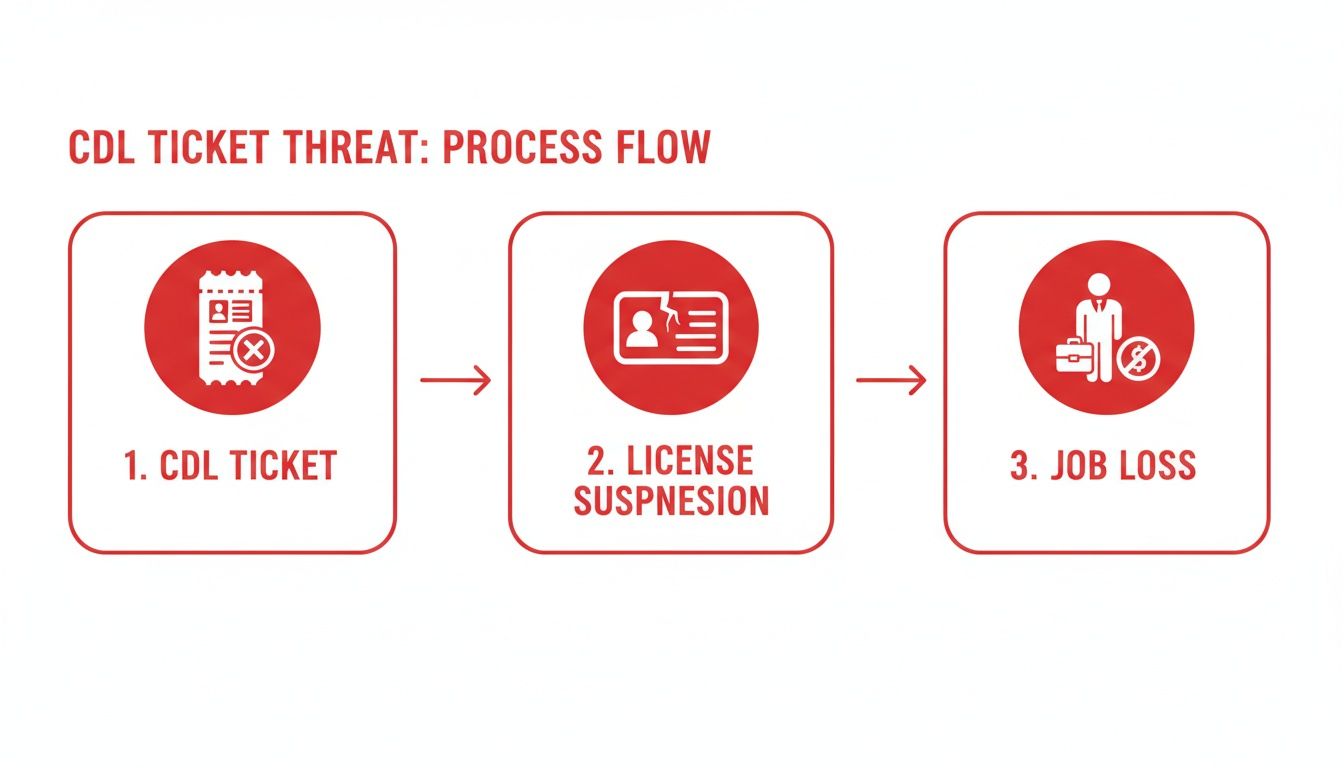 CDL TICKET THREAT: PROCESS FLOW

1. CDL TICKET

2. LICENSE SUSPNESION

3. JOB LOSS